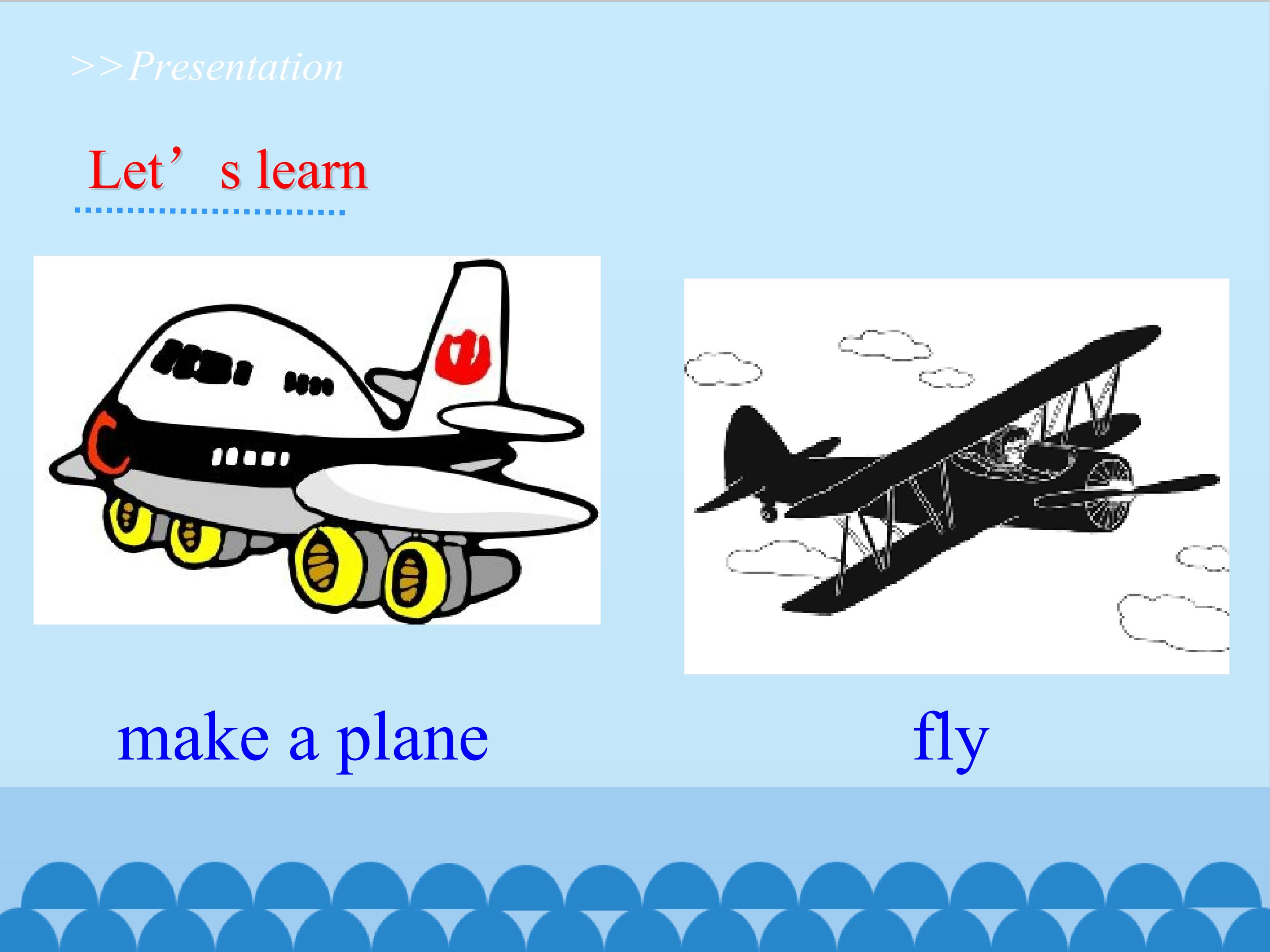 >>Presentation

Let's learn

make a plane

fly